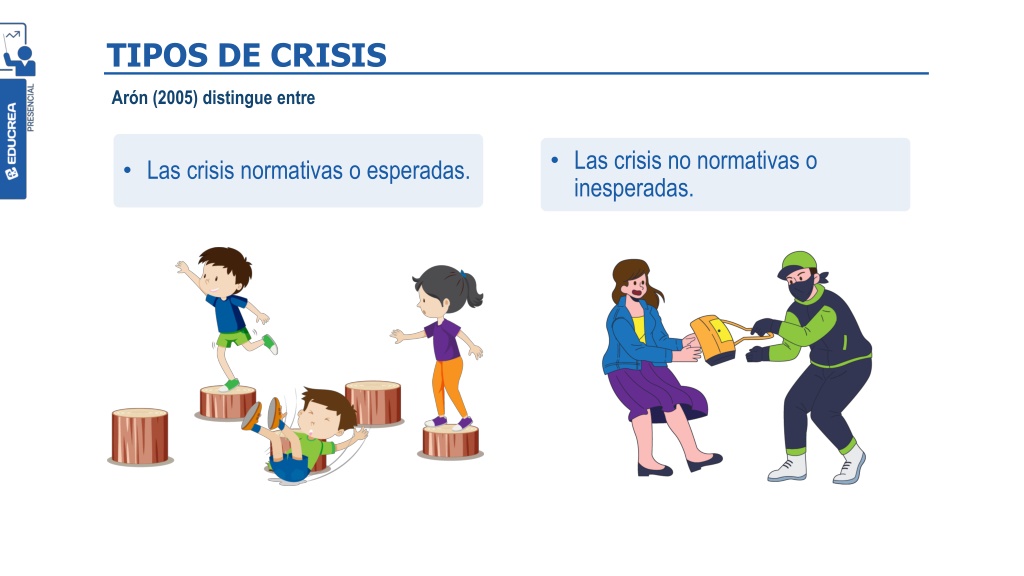 EDUCREA PRESENCIAL

TIPOS DE CRISIS

Arón (2005) distingue entre

• Las crisis normativas o esperadas.

• Las crisis no normativas o inesperadas.